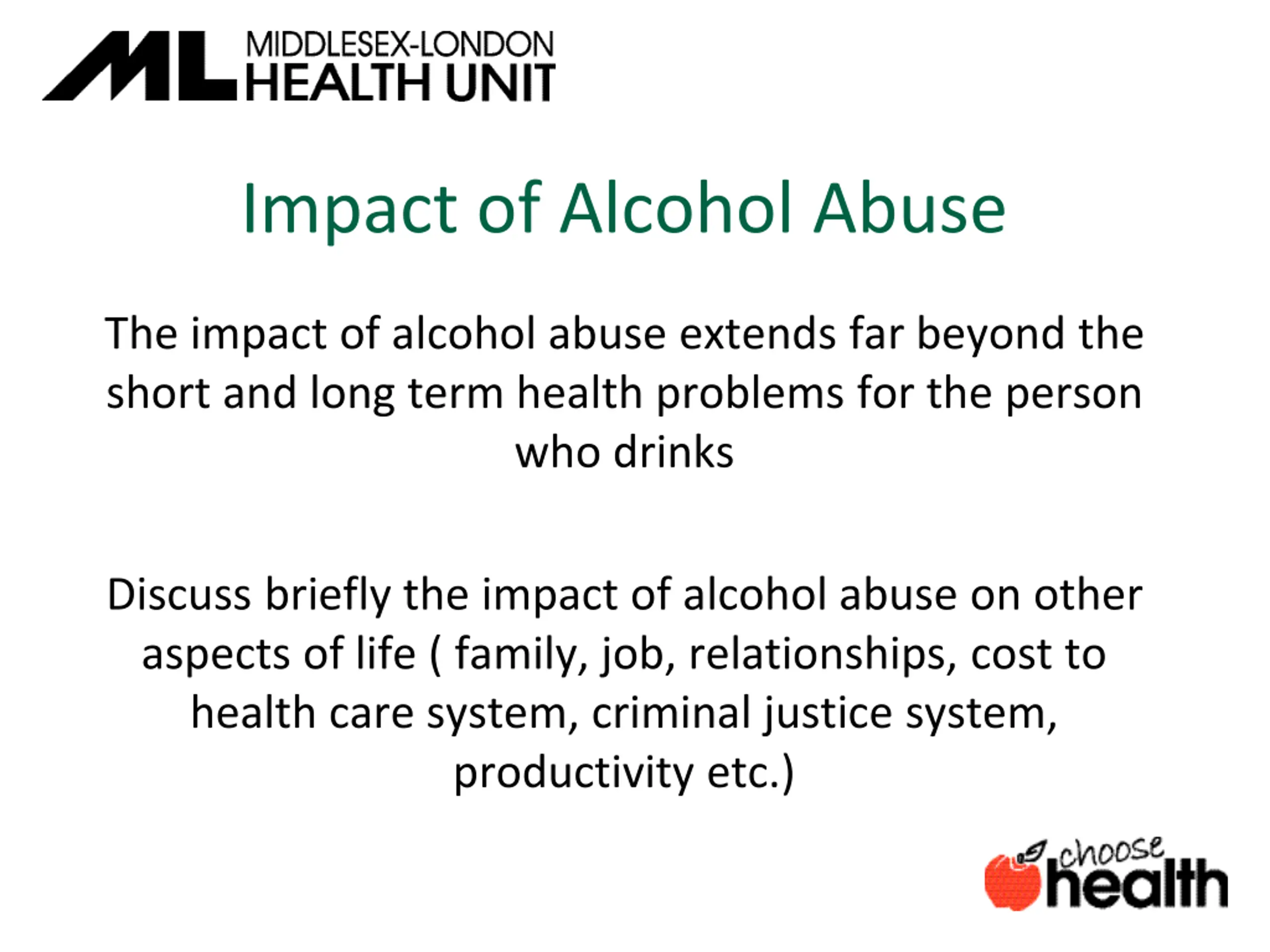 ML MIDDLESEX-LONDON HEALTH UNIT

Impact of Alcohol Abuse

The impact of alcohol abuse extends far beyond the short and long term health problems for the person who drinks

Discuss briefly the impact of alcohol abuse on other aspects of life ( family, job, relationships, cost to health care system, criminal justice system, productivity etc.)

choose health